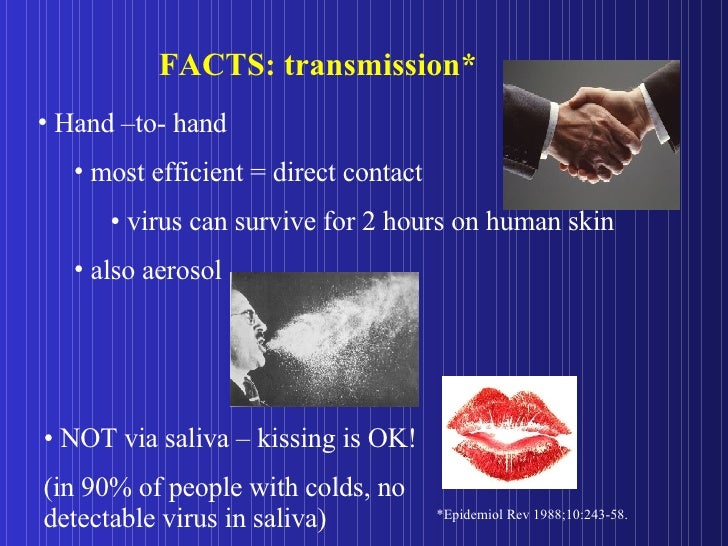 FACTS: transmission*

• Hand –to- hand

• most efficient = direct contact

• virus can survive for 2 hours on human skin

• also aerosol

• NOT via saliva – kissing is OK!

(in 90% of people with colds, no detectable virus in saliva)

*Epidemiol Rev 1988;10:243-58.